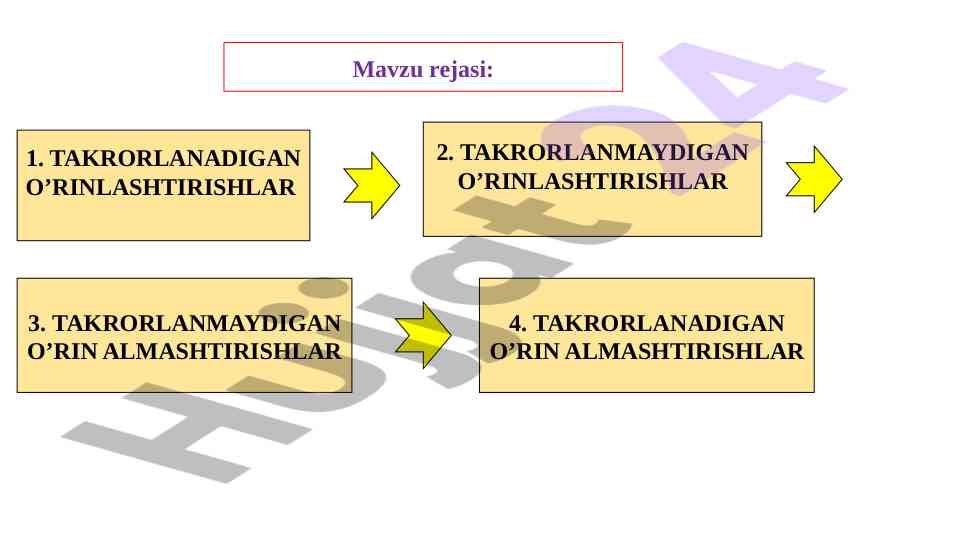 Mavzu rejasi:

1. TAKRORLANADIGAN O’RINLASHTIRISHLAR

2. TAKRORLANMAYDIGAN O’RINLASHTIRISHLAR

3. TAKRORLANMAYDIGAN O’RIN ALMASHTIRISHLAR

4. TAKRORLANADIGAN O’RIN ALMASHTIRISHLAR

Hujjat24